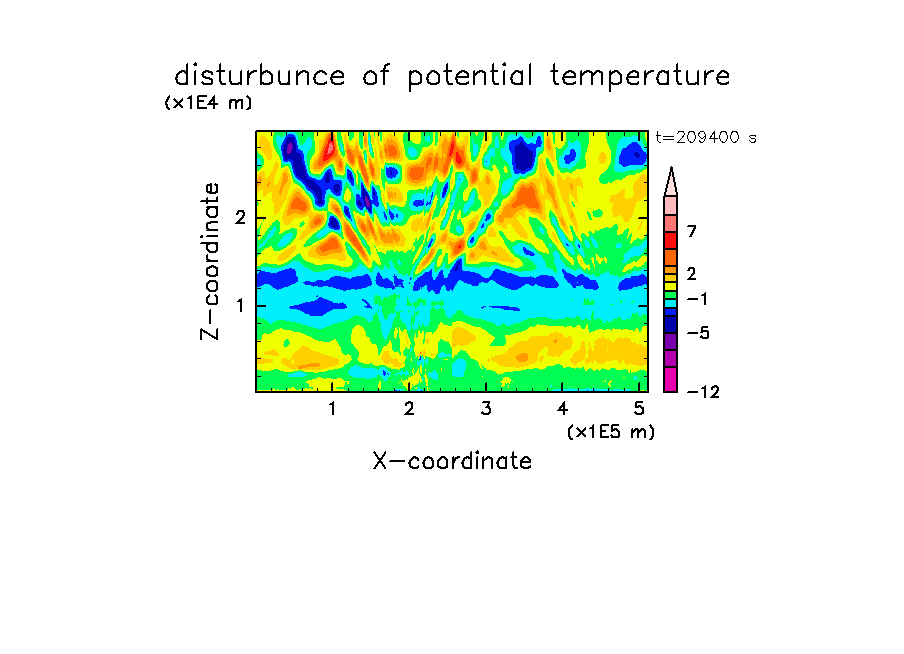 disturbunce of potential temperature

(x1E4 m)

t=209400 s

Z-coordinate

2

1

7

2

−1

−5

−12

1 2 3 4 5

(x1E5 m)

X-coordinate